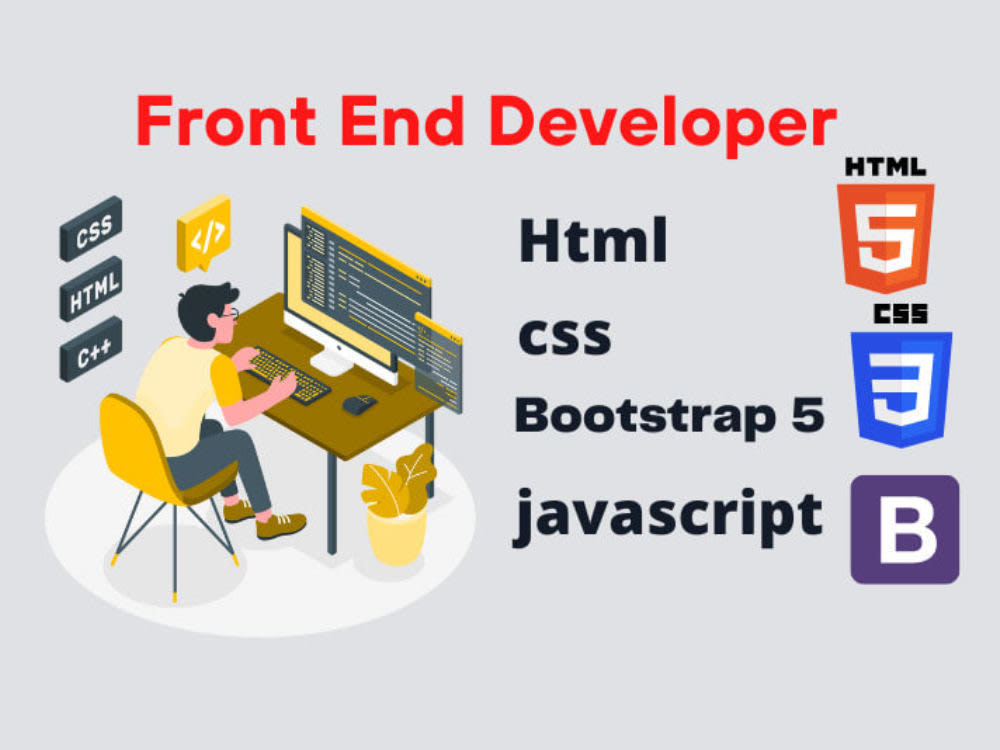 Front End Developer

CSS
HTML
C++
</>

Html
css
Bootstrap 5
javascript

HTML
5
CSS
3
B